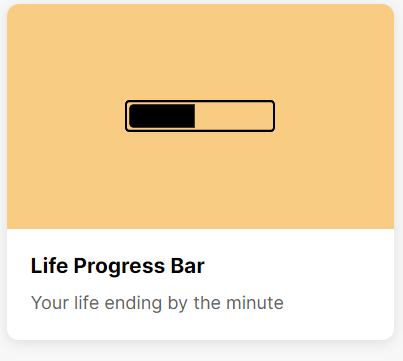 Life Progress Bar

Your life ending by the minute